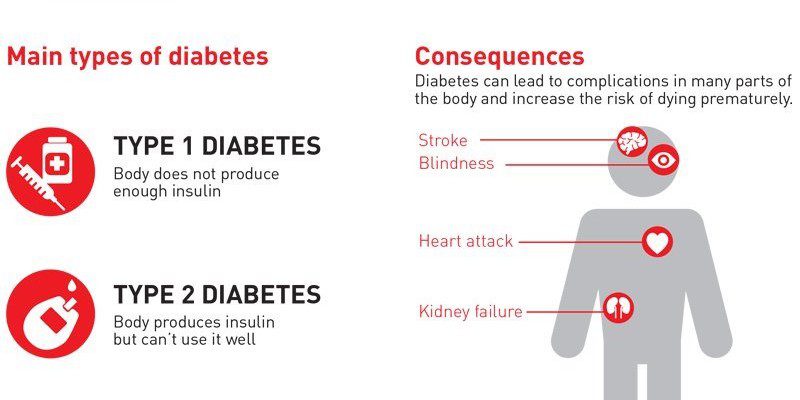 Main types of diabetes

TYPE 1 DIABETES
Body does not produce enough insulin

TYPE 2 DIABETES
Body produces insulin but can't use it well

Consequences
Diabetes can lead to complications in many parts of the body and increase the risk of dying prematurely.

Stroke
Blindness
Heart attack
Kidney failure